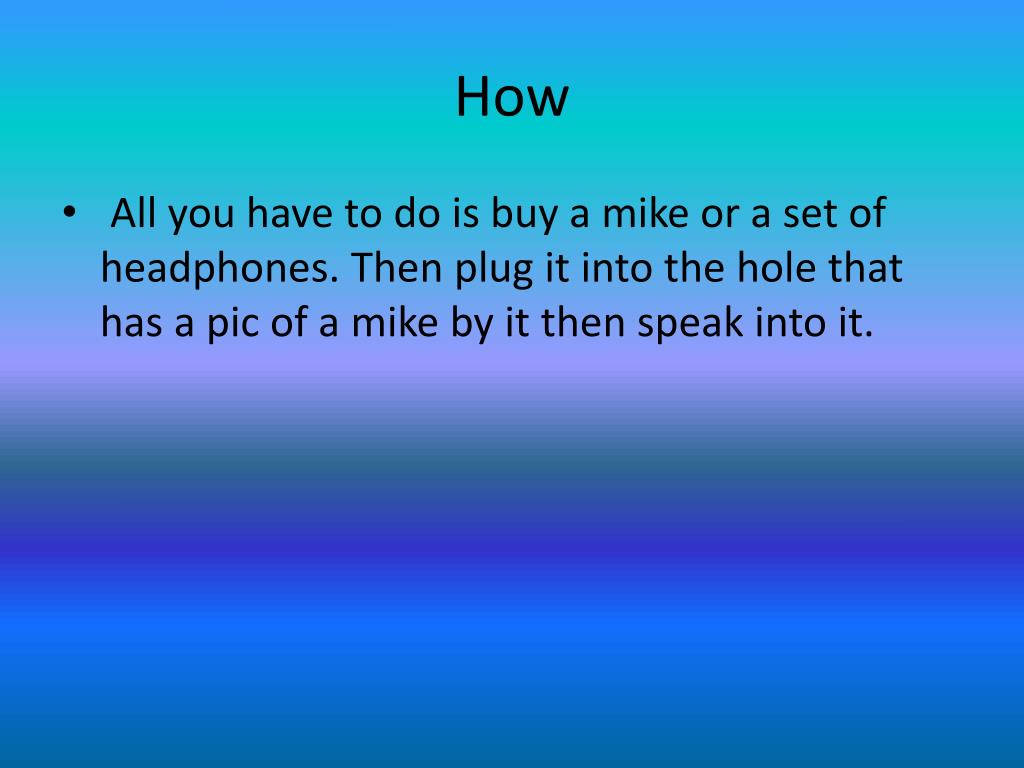 How

• All you have to do is buy a mike or a set of headphones. Then plug it into the hole that has a pic of a mike by it then speak into it.